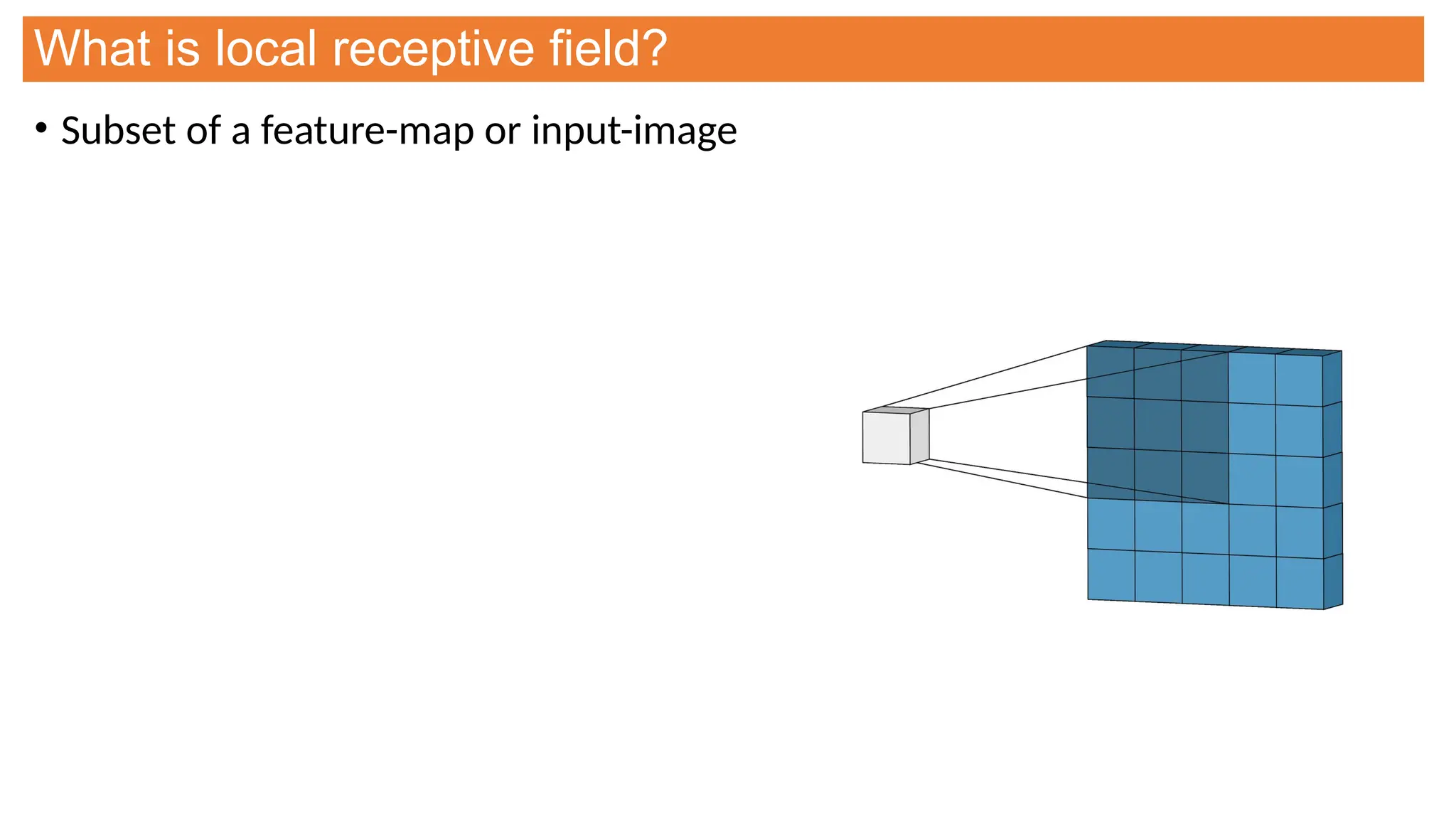 What is local receptive field?

• Subset of a feature-map or input-image